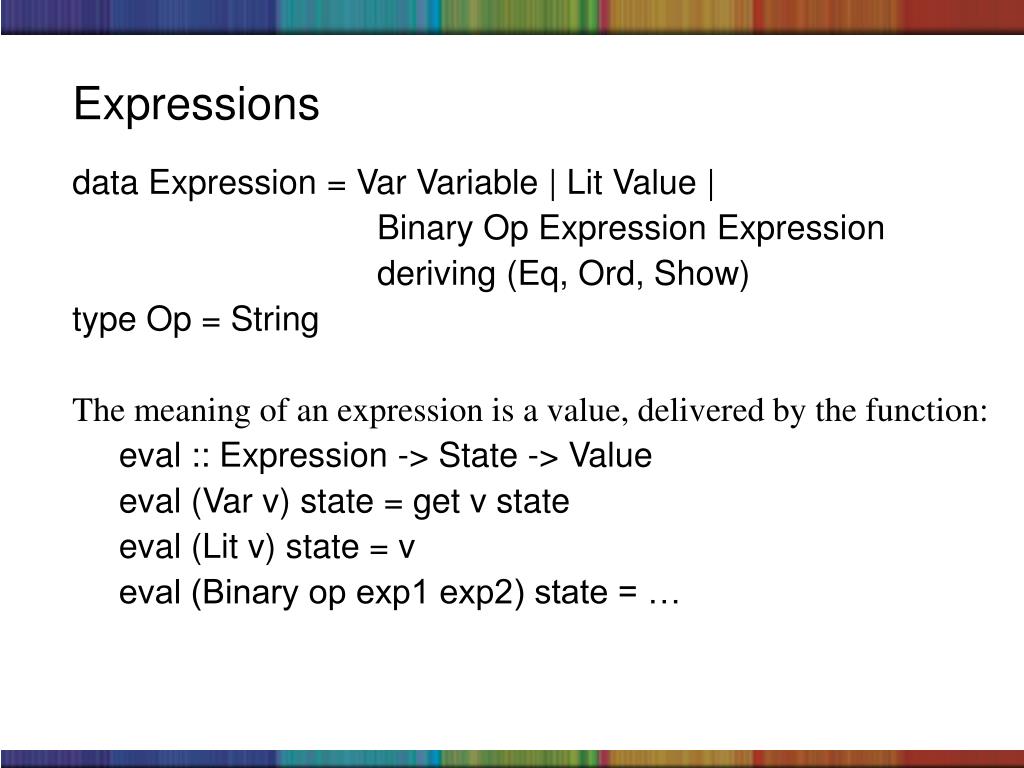 Expressions

data Expression = Var Variable | Lit Value |
Binary Op Expression Expression
deriving (Eq, Ord, Show)
type Op = String

The meaning of an expression is a value, delivered by the function:
eval :: Expression -> State -> Value
eval (Var v) state = get v state
eval (Lit v) state = v
eval (Binary op exp1 exp2) state = …